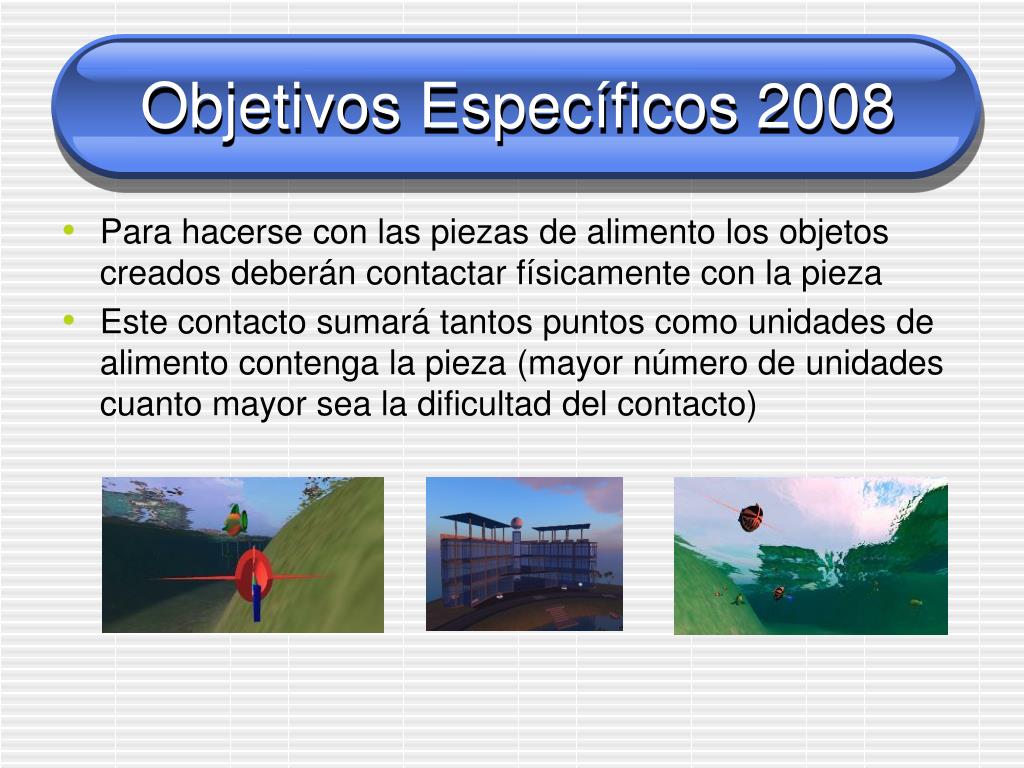 Objetivos Específicos 2008

• Para hacerse con las piezas de alimento los objetos creados deberán contactar físicamente con la pieza
• Este contacto sumará tantos puntos como unidades de alimento contenga la pieza (mayor número de unidades cuanto mayor sea la dificultad del contacto)